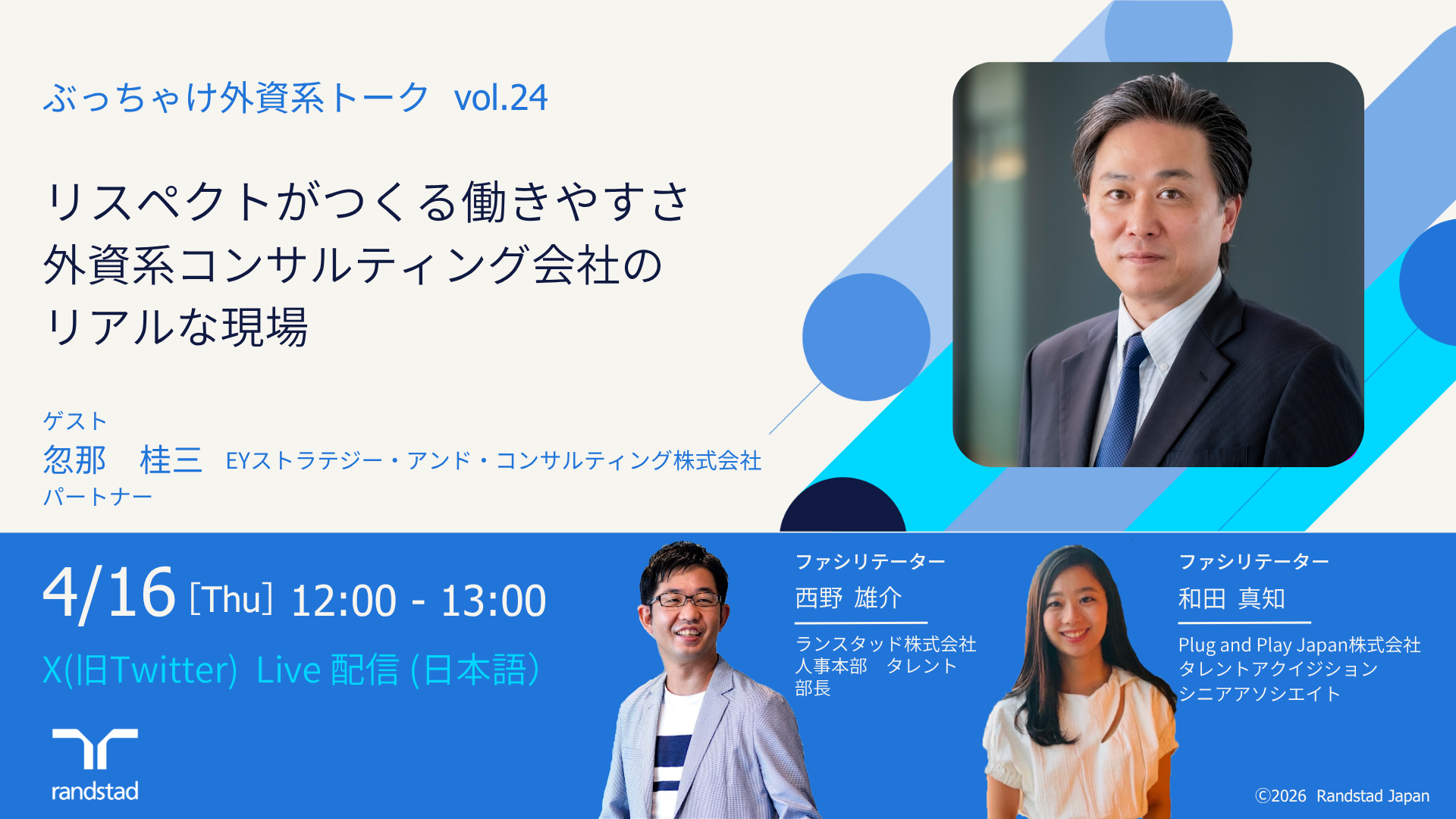 ぶっちゃけ外資系トーク vol.24

リスペクトがつくる働きやすさ
外資系コンサルティング会社の
リアルな現場

ゲスト
忽那　桂三　EYストラテジー・アンド・コンサルティング株式会社
パートナー

4/16 [Thu] 12:00 - 13:00
X(旧Twitter) Live 配信 (日本語)

randstad

ファシリテーター
西野 雄介
ランスタッド株式会社
人事本部　タレント
部長

ファシリテーター
和田 真知
Plug and Play Japan株式会社
タレントアクイジション
シニアアソシエイト

©2026 Randstad Japan